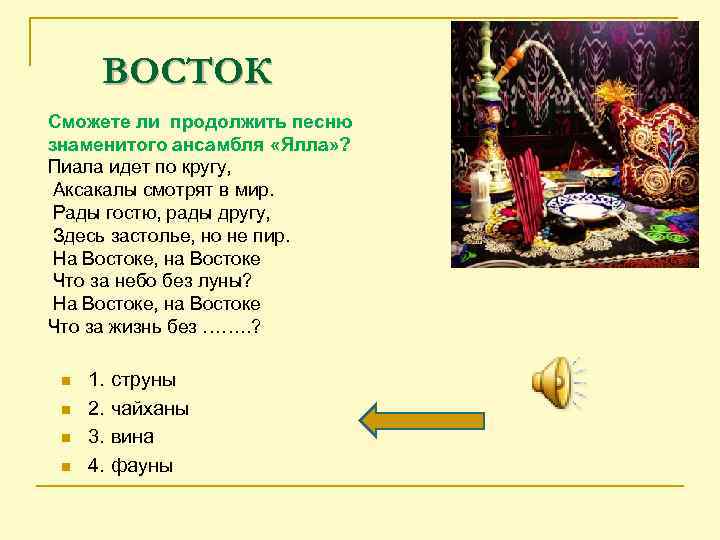 ВОСТОК

Сможете ли продолжить песню знаменитого ансамбля «Ялла»?

Пиала идет по кругу,
Аксакалы смотрят в мир.
Рады гостю, рады другу,
Здесь застолье, но не пир.
На Востоке, на Востоке
Что за небо без луны?
На Востоке, на Востоке
Что за жизнь без ……..?

1. струны
2. чайханы
3. вина
4. фауны